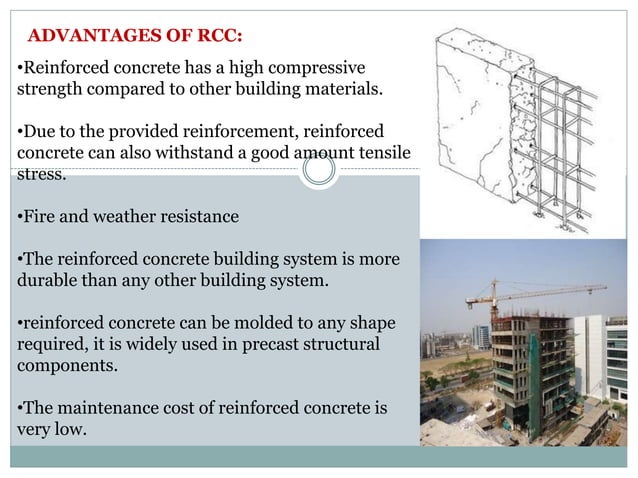 ADVANTAGES OF RCC:

•Reinforced concrete has a high compressive strength compared to other building materials.

•Due to the provided reinforcement, reinforced concrete can also withstand a good amount tensile stress.

•Fire and weather resistance

•The reinforced concrete building system is more durable than any other building system.

•reinforced concrete can be molded to any shape required, it is widely used in precast structural components.

•The maintenance cost of reinforced concrete is very low.